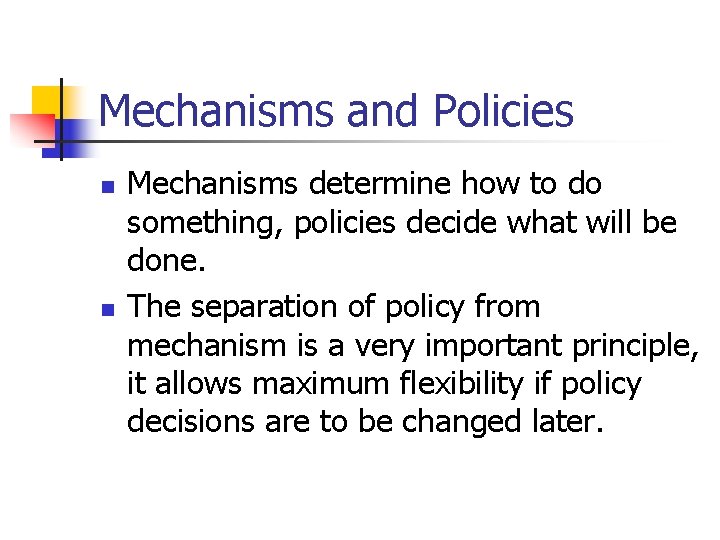 Mechanisms and Policies

- Mechanisms determine how to do something, policies decide what will be done.
- The separation of policy from mechanism is a very important principle, it allows maximum flexibility if policy decisions are to be changed later.